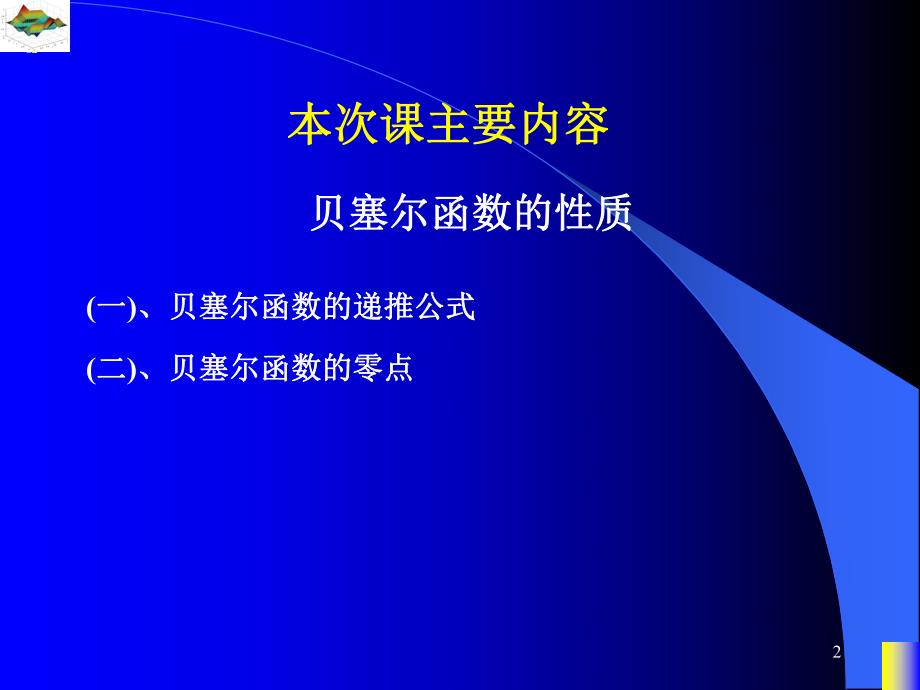 本次课主要内容

贝塞尔函数的性质

(一)、贝塞尔函数的递推公式

(二)、贝塞尔函数的零点

2